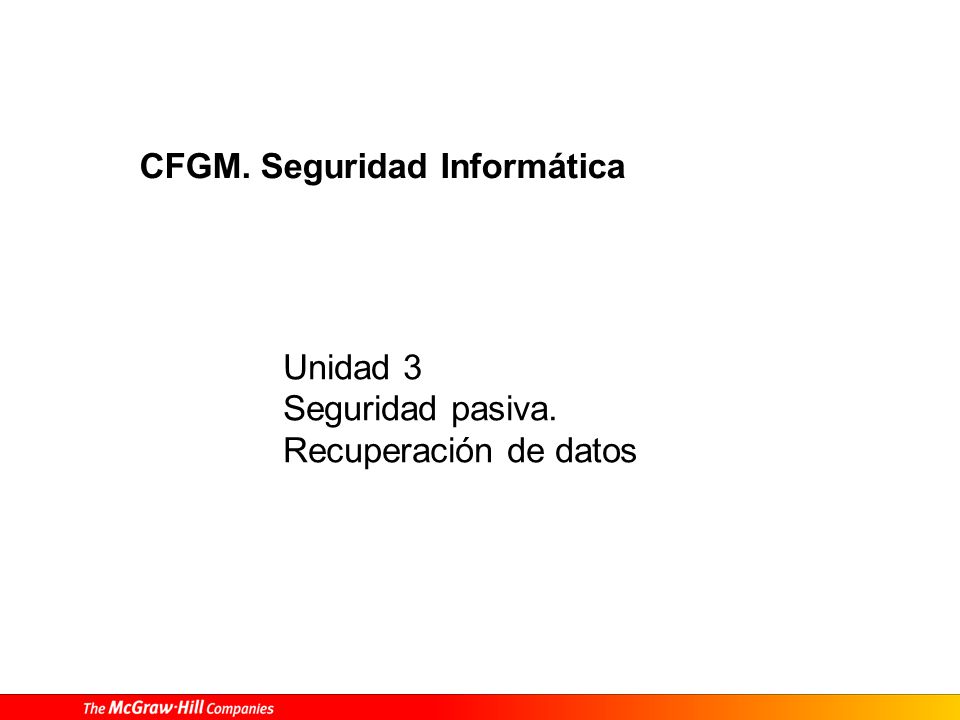 CFGM. Seguridad Informática

Unidad 3
Seguridad pasiva.
Recuperación de datos

The McGraw·Hill Companies